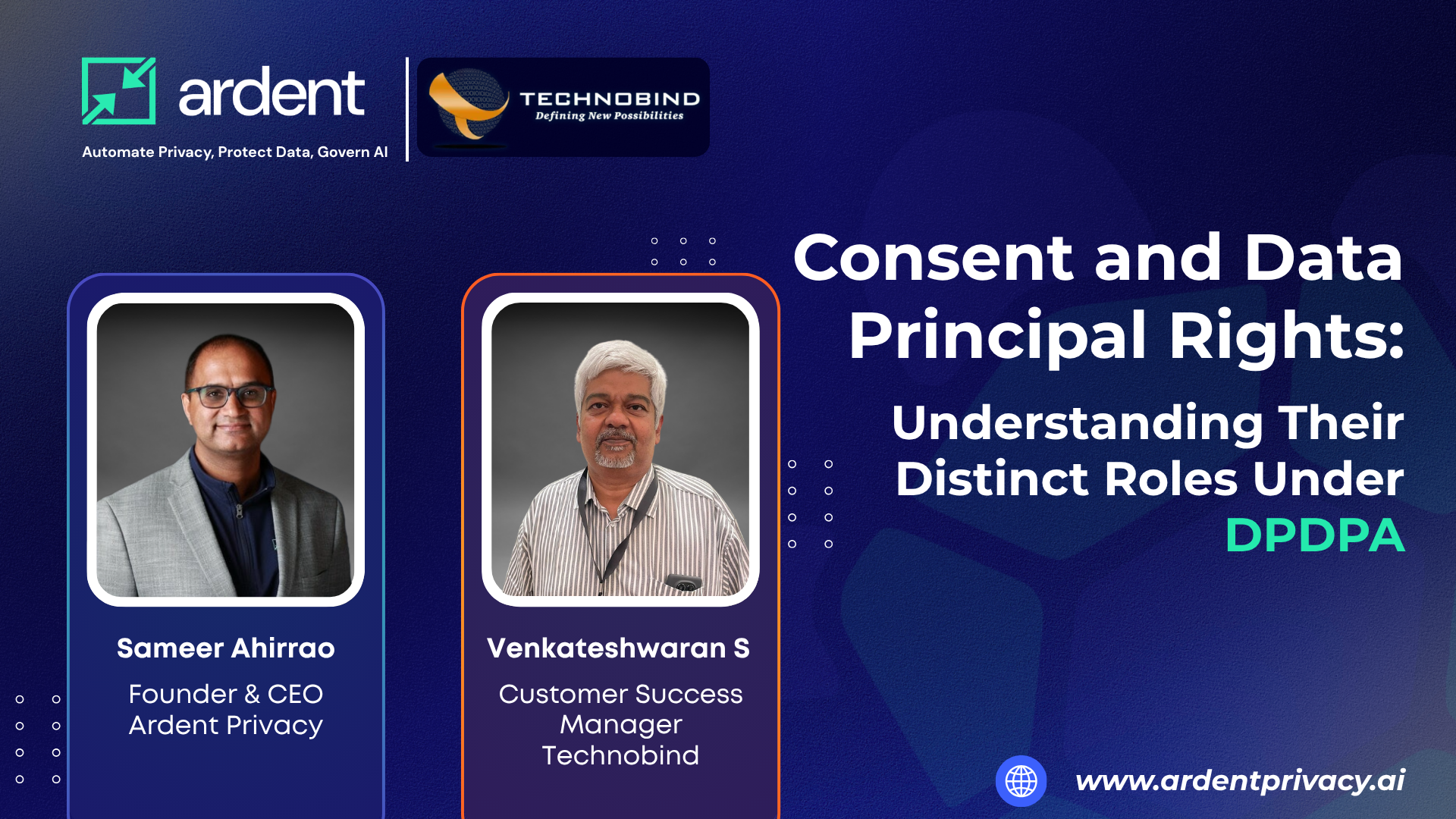 ardent

Automate Privacy, Protect Data, Govern AI

TECHNOBIND
Defining New Possibilities

Consent and Data Principal Rights:

Understanding Their Distinct Roles Under DPDPA

Sameer Ahirrao

Founder & CEO
Ardent Privacy

Venkateshwaran S

Customer Success Manager
Technobind

www.ardentprivacy.ai